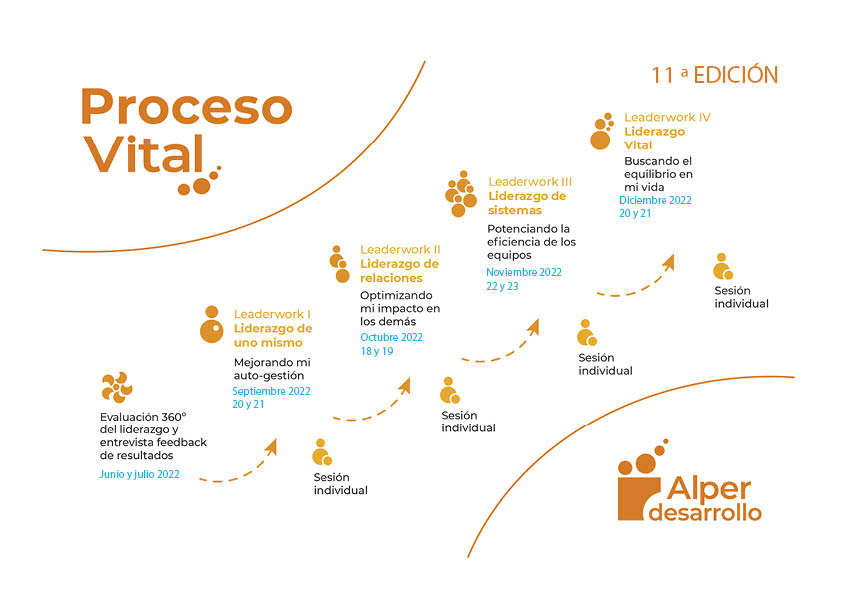 Proceso Vital

11 ª EDICIÓN

Evaluación 360° del liderazgo y entrevista feedback de resultados
Junio y julio 2022

Leaderwork I
Liderazgo de uno mismo
Mejorando mi auto-gestión
Septiembre 2022
20 y 21

Sesión individual

Leaderwork II
Liderazgo de relaciones
Optimizando mi impacto en los demás
Octubre 2022
18 y 19

Sesión individual

Leaderwork III
Liderazgo de sistemas
Potenciando la eficiencia de los equipos
Noviembre 2022
22 y 23

Sesión individual

Leaderwork IV
Liderazgo Vital
Buscando el equilibrio en mi vida
Diciembre 2022
20 y 21

Sesión individual

Alper desarrollo